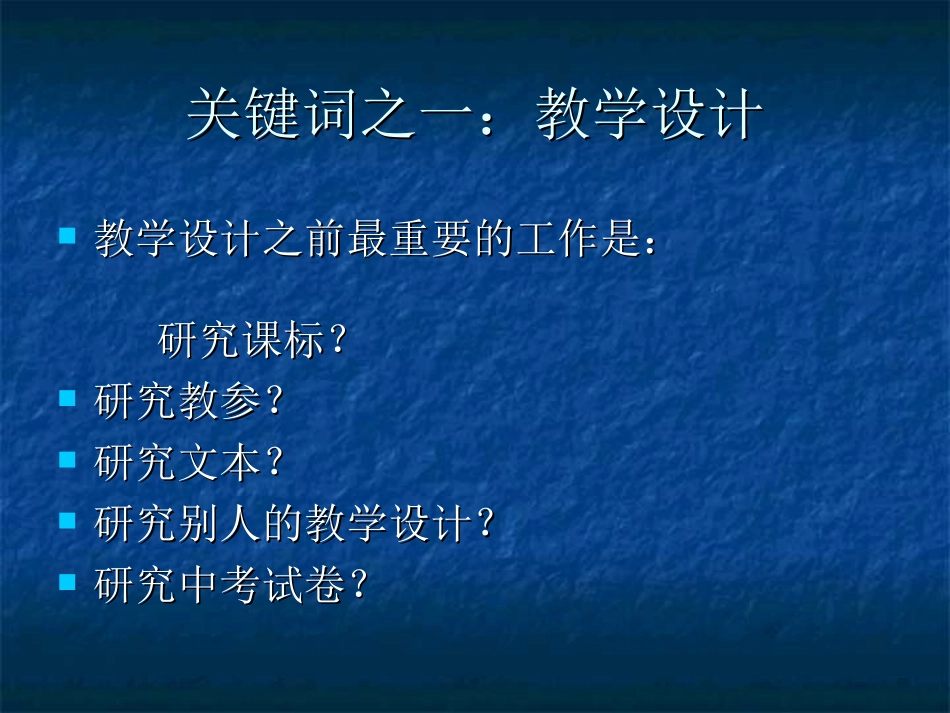 关键词之一：教学设计

教学设计之前最重要的工作是：

研究课标？

研究教参？

研究文本？

研究别人的教学设计？

研究中考试卷？